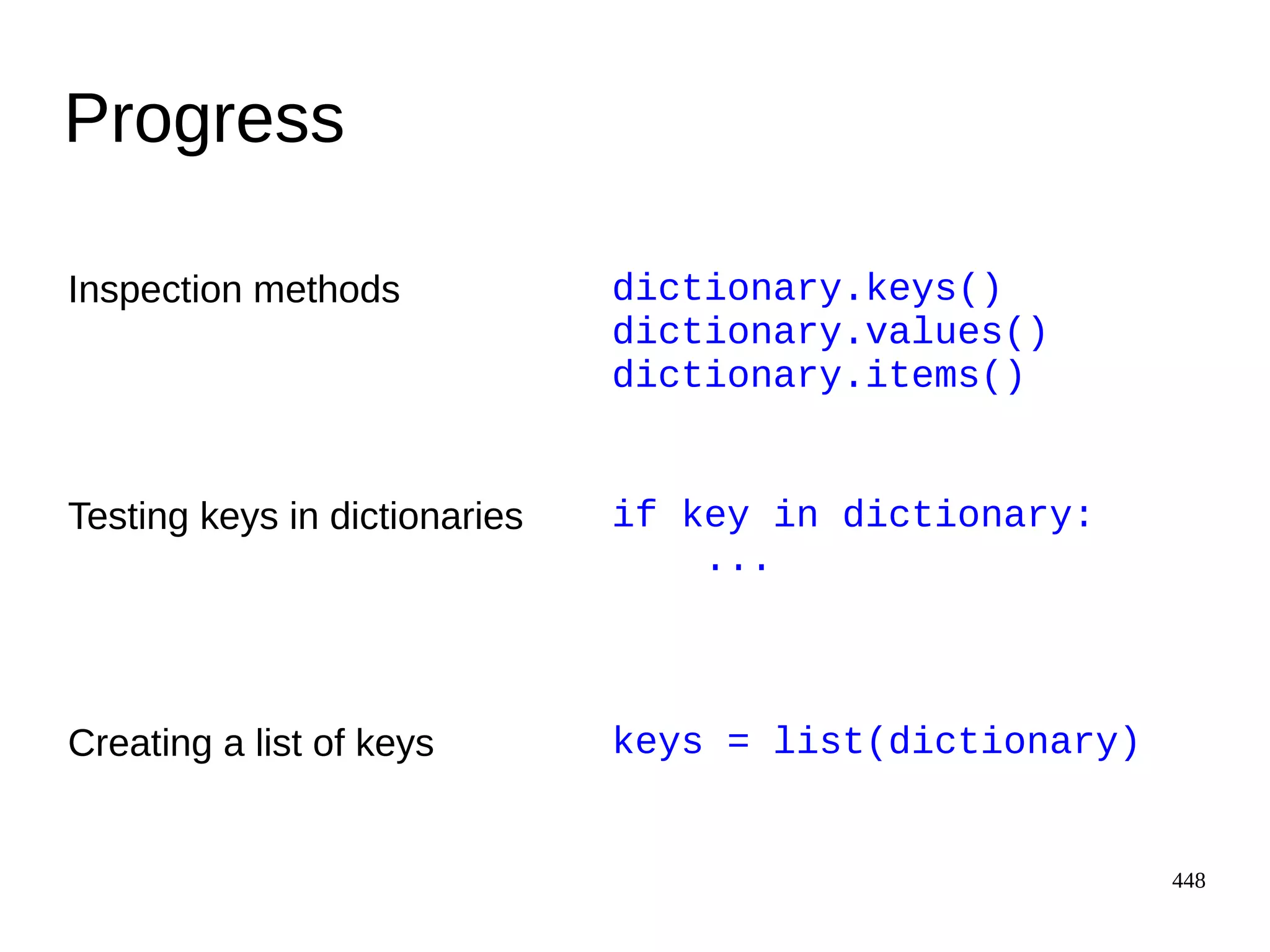 Progress

Inspection methods

dictionary.keys()
dictionary.values()
dictionary.items()

Testing keys in dictionaries

if key in dictionary:
    ...

Creating a list of keys

keys = list(dictionary)

448